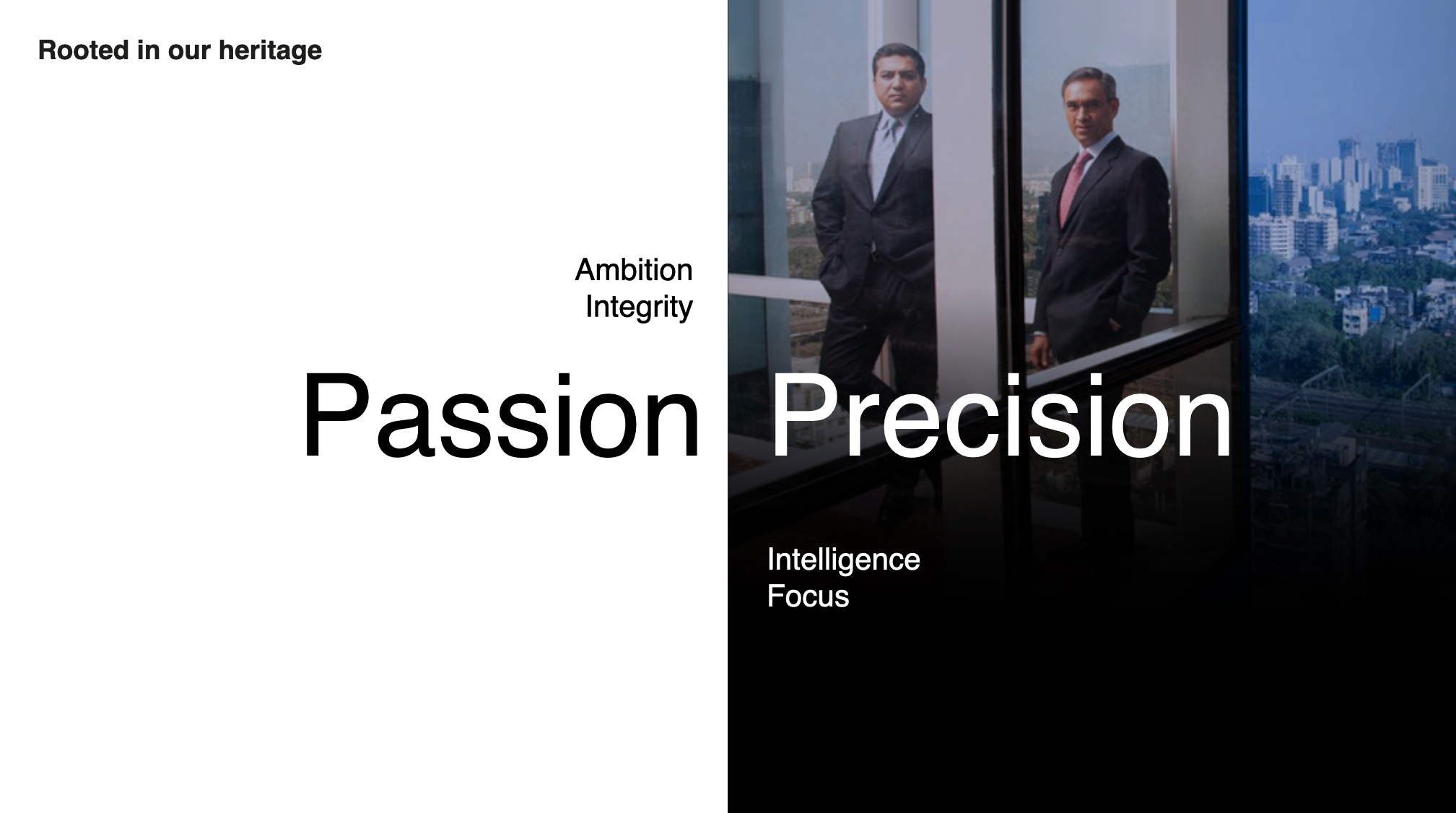 Rooted in our heritage

Ambition
Integrity

Passion

Precision

Intelligence
Focus